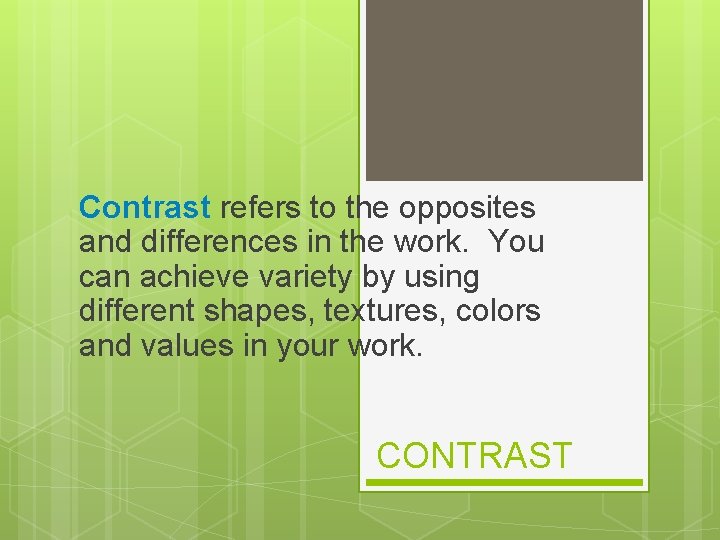 Contrast refers to the opposites and differences in the work.  You can achieve variety by using different shapes, textures, colors and values in your work.

CONTRAST